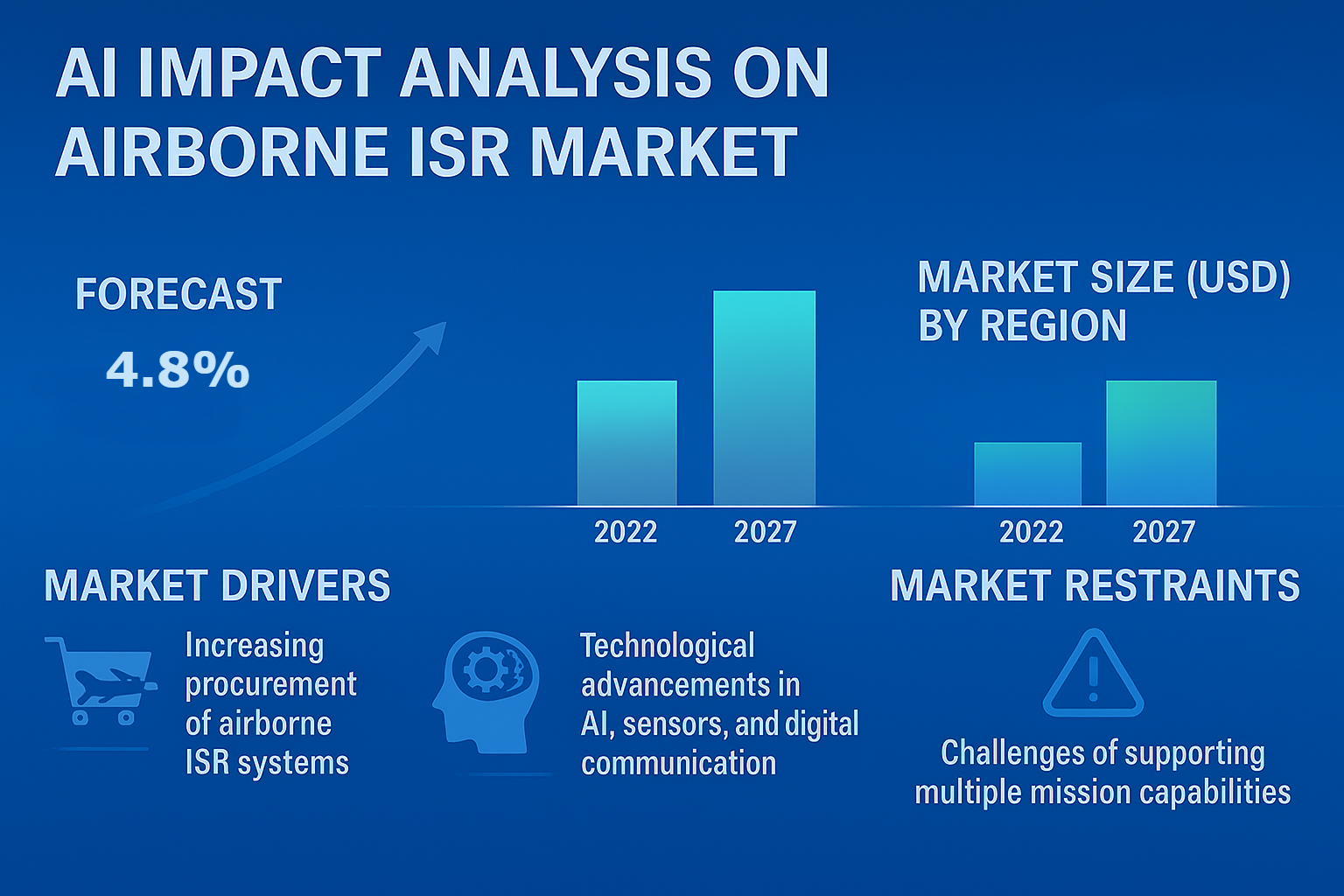 AI IMPACT ANALYSIS ON AIRBORNE ISR MARKET

FORECAST

4.8%

2022 2027

MARKET SIZE (USD) BY REGION

2022 2027

MARKET DRIVERS

Increasing procurement of airborne ISR systems

Technological advancements in AI, sensors, and digital communication

MARKET RESTRAINTS

Challenges of supporting multiple mission capabilities